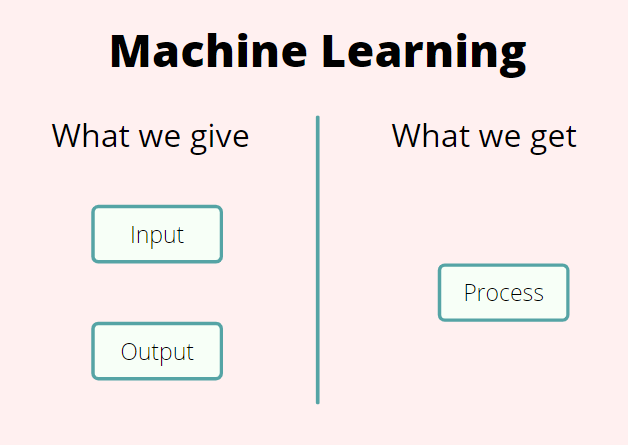 Machine Learning

What we give

Input

Output

What we get

Process